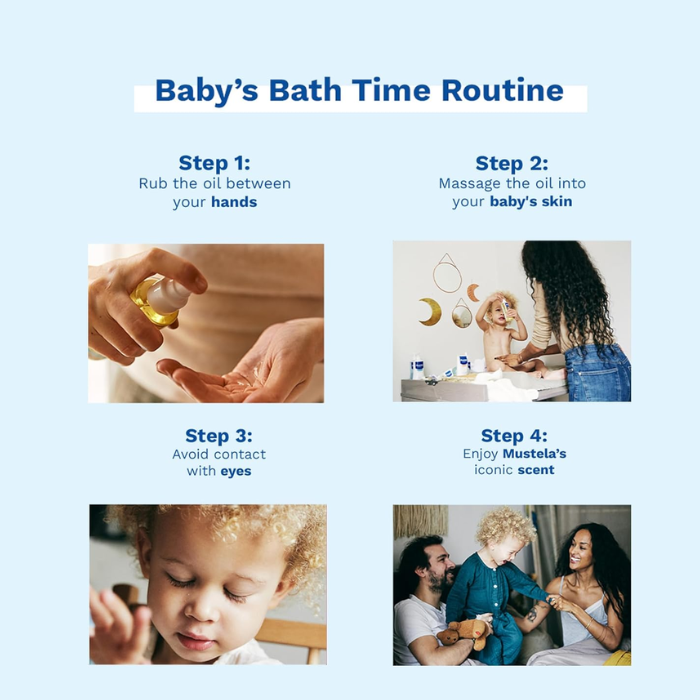 Baby's Bath Time Routine

Step 1:
Rub the oil between your hands

Step 2:
Massage the oil into your baby's skin

Step 3:
Avoid contact with eyes

Step 4:
Enjoy Mustela's iconic scent